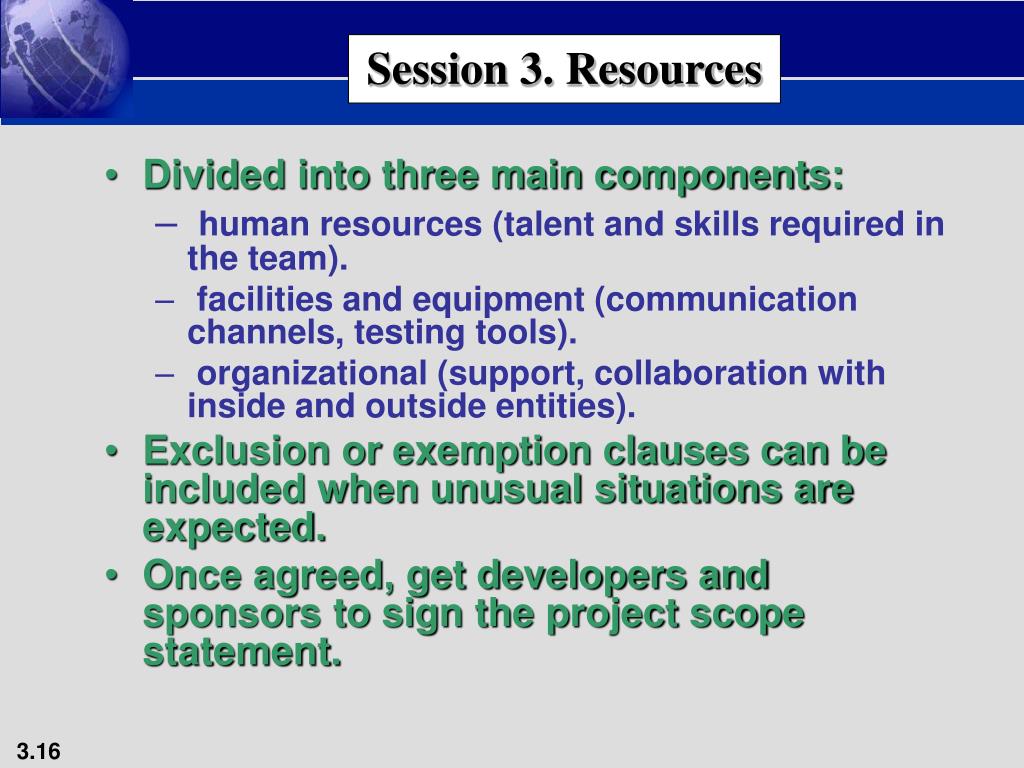 Session 3. Resources

• Divided into three main components:
  – human resources (talent and skills required in the team).
  – facilities and equipment (communication channels, testing tools).
  – organizational (support, collaboration with inside and outside entities).
• Exclusion or exemption clauses can be included when unusual situations are expected.
• Once agreed, get developers and sponsors to sign the project scope statement.

3.16